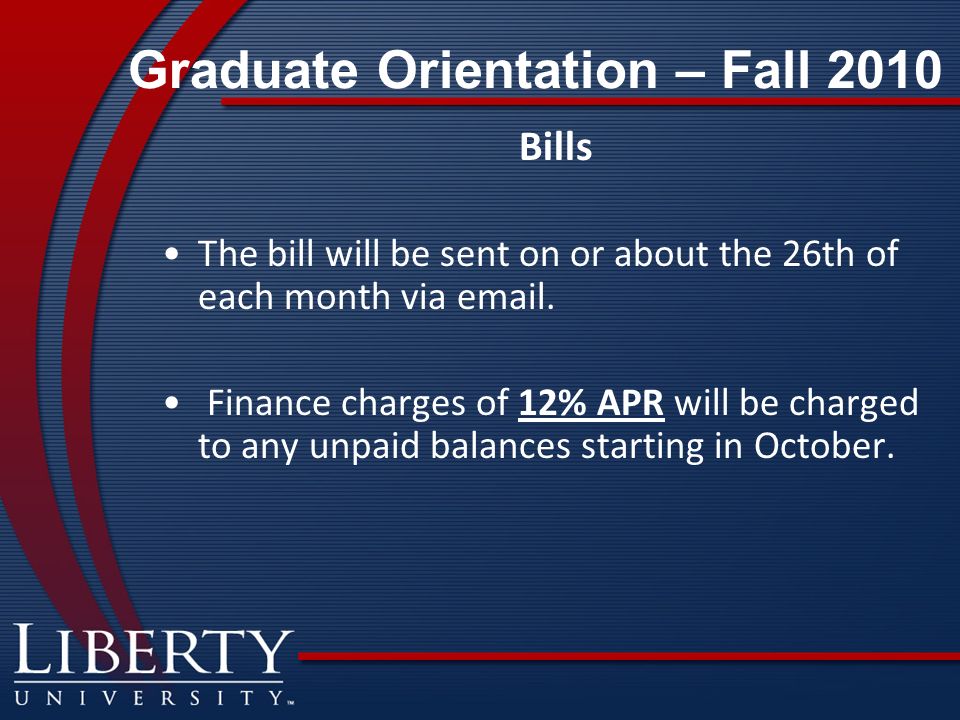 Graduate Orientation – Fall 2010

Bills

• The bill will be sent on or about the 26th of each month via email.

• Finance charges of 12% APR will be charged to any unpaid balances starting in October.

LIBERTY
UNIVERSITY™